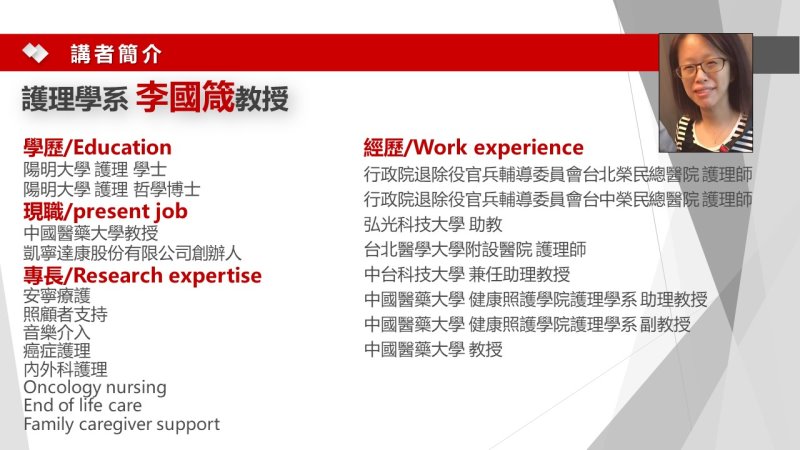 講者簡介

護理學系 李國箴教授

學歷/Education
陽明大學 護理 學士
陽明大學 護理 哲學博士

現職/present job
中國醫藥大學教授
凱寧達康股份有限公司創辦人

專長/Research expertise
安寧療護
照顧者支持
音樂介入
癌症護理
內外科護理
Oncology nursing
End of life care
Family caregiver support

經歷/Work experience
行政院退除役官兵輔導委員會台北榮民總醫院 護理師
行政院退除役官兵輔導委員會台中榮民總醫院 護理師
弘光科技大學 助教
台北醫學大學附設醫院 護理師
中台科技大學 兼任助理教授
中國醫藥大學 健康照護學院護理學系 助理教授
中國醫藥大學 健康照護學院護理學系 副教授
中國醫藥大學 教授